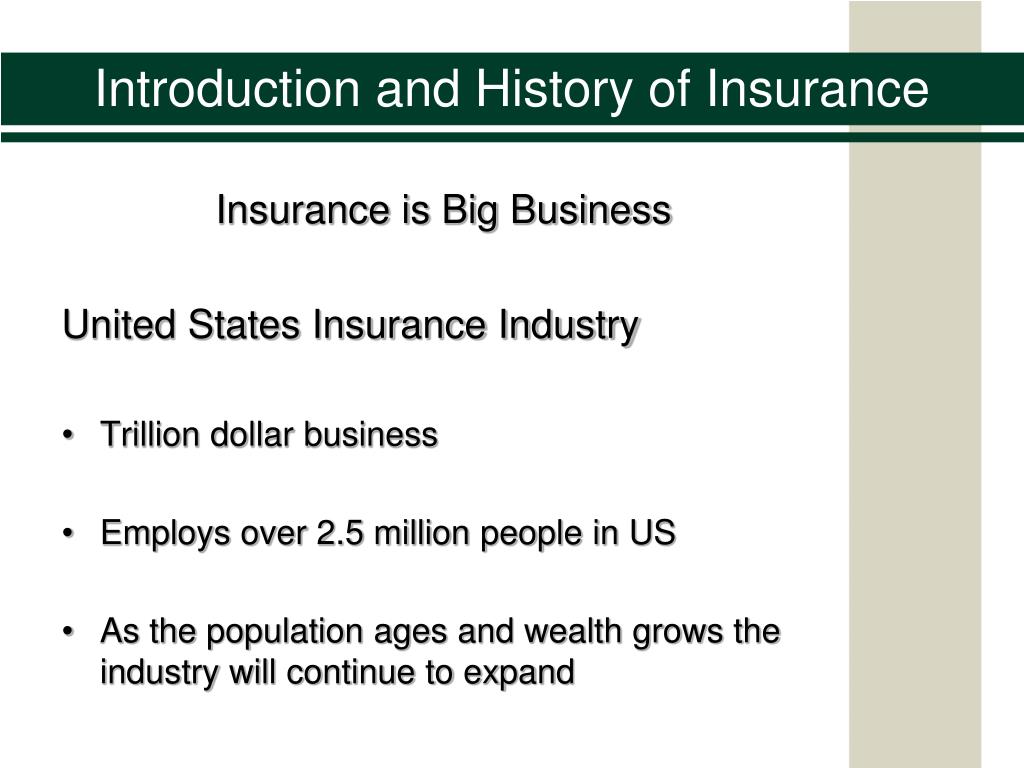 Introduction and History of Insurance

Insurance is Big Business

United States Insurance Industry

• Trillion dollar business

• Employs over 2.5 million people in US

• As the population ages and wealth grows the industry will continue to expand